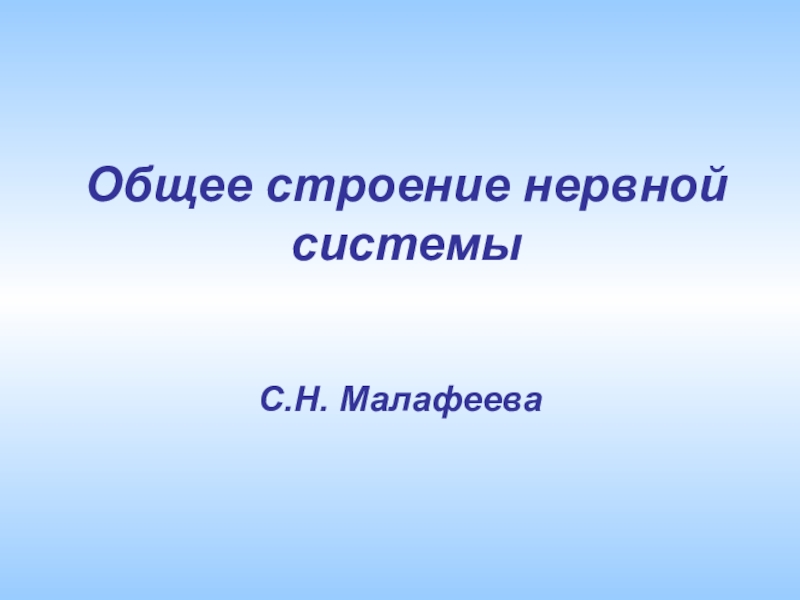 Общее строение нервной системы

С.Н. Малафеева